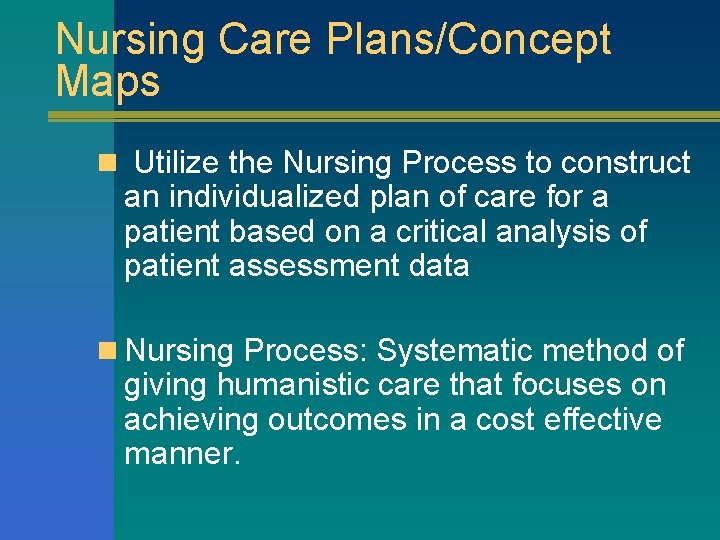 Nursing Care Plans/Concept Maps

Utilize the Nursing Process to construct an individualized plan of care for a patient based on a critical analysis of patient assessment data

Nursing Process: Systematic method of giving humanistic care that focuses on achieving outcomes in a cost effective manner.